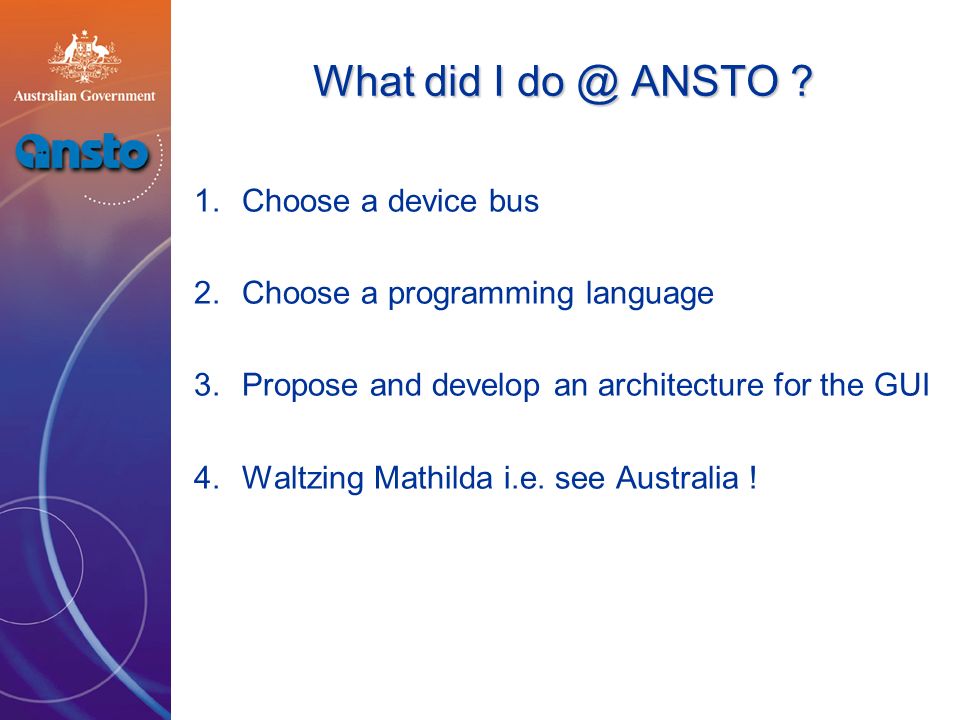 Australian Government

ansto

What did I do @ ANSTO ?

1. Choose a device bus

2. Choose a programming language

3. Propose and develop an architecture for the GUI

4. Waltzing Mathilda i.e. see Australia !